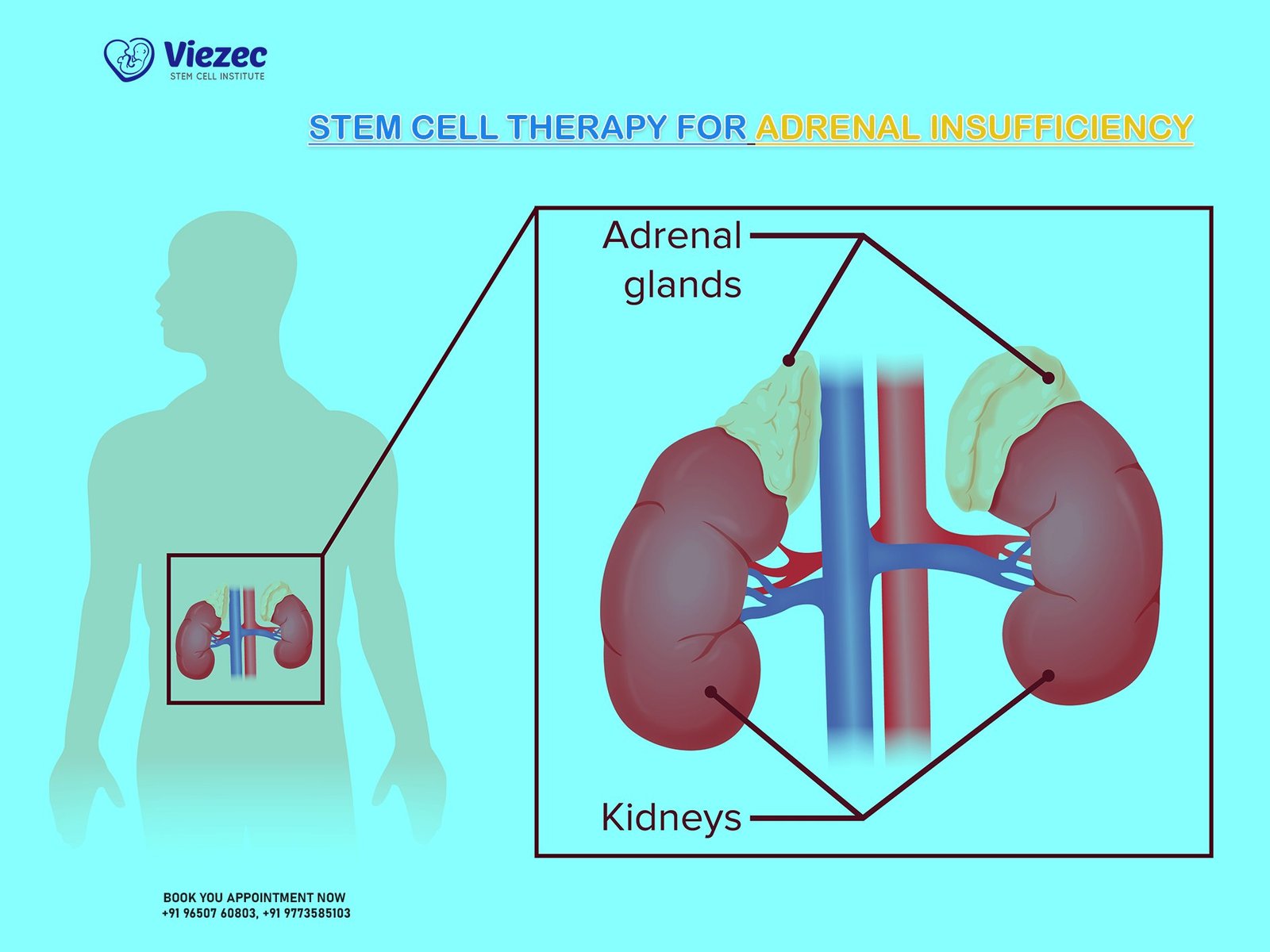 Viezec
STEM CELL INSTITUTE

STEM CELL THERAPY FOR ADRENAL INSUFFICIENCY

Adrenal glands

Kidneys

BOOK YOU APPOINTMENT NOW
+91 96507 60803, +91 9773585103